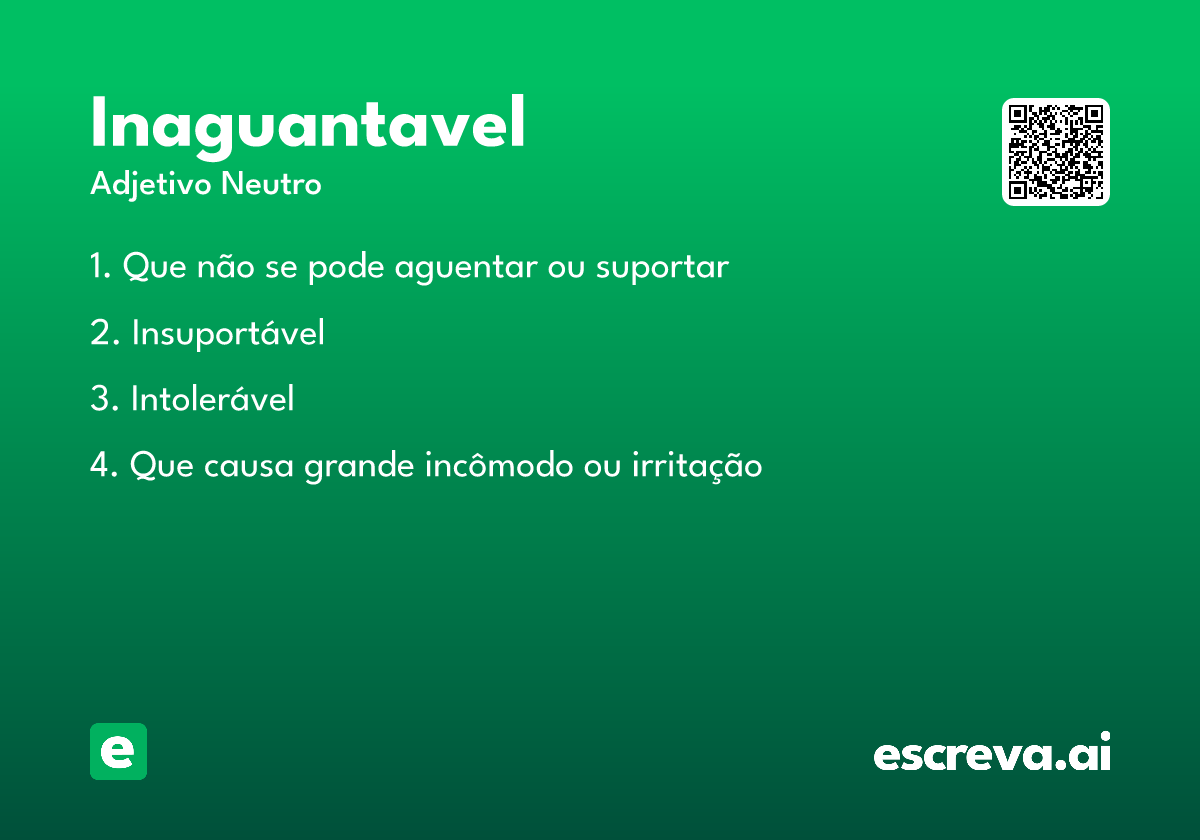 Inaguantavel
Adjetivo Neutro

1. Que não se pode aguentar ou suportar

2. Insuportável

3. Intolerável

4. Que causa grande incômodo ou irritação

e

escreva.ai